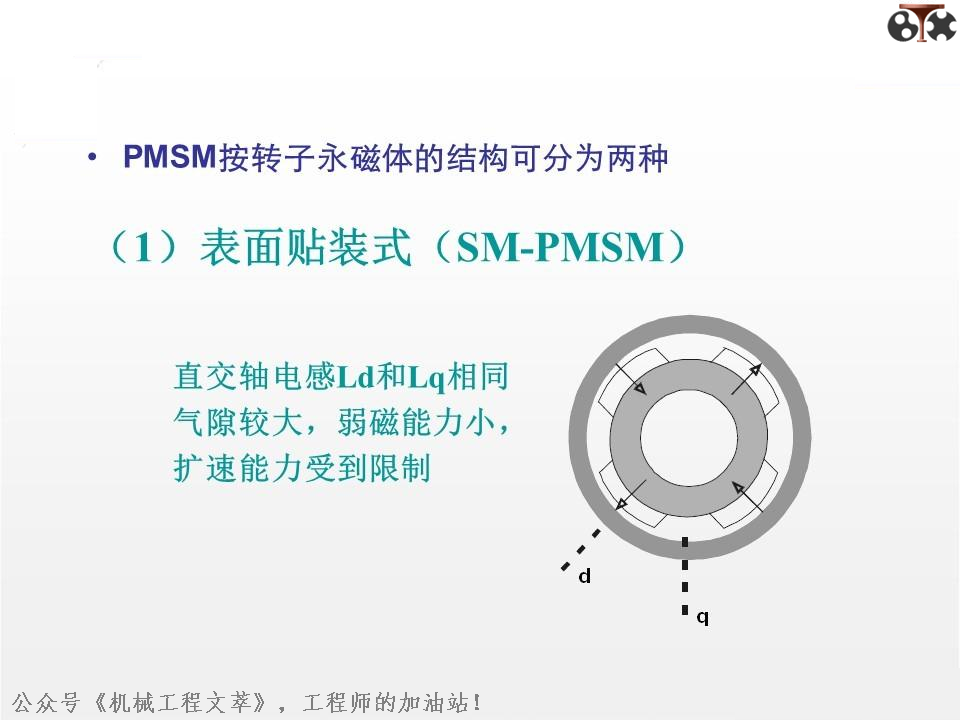 • PMSM按转子永磁体的结构可分为两种

（1）表面贴装式（SM-PMSM）

直交轴电感Ld和Lq相同
气隙较大，弱磁能力小，
扩速能力受到限制

d

q

公众号《机械工程文萃》，工程师的加油站！